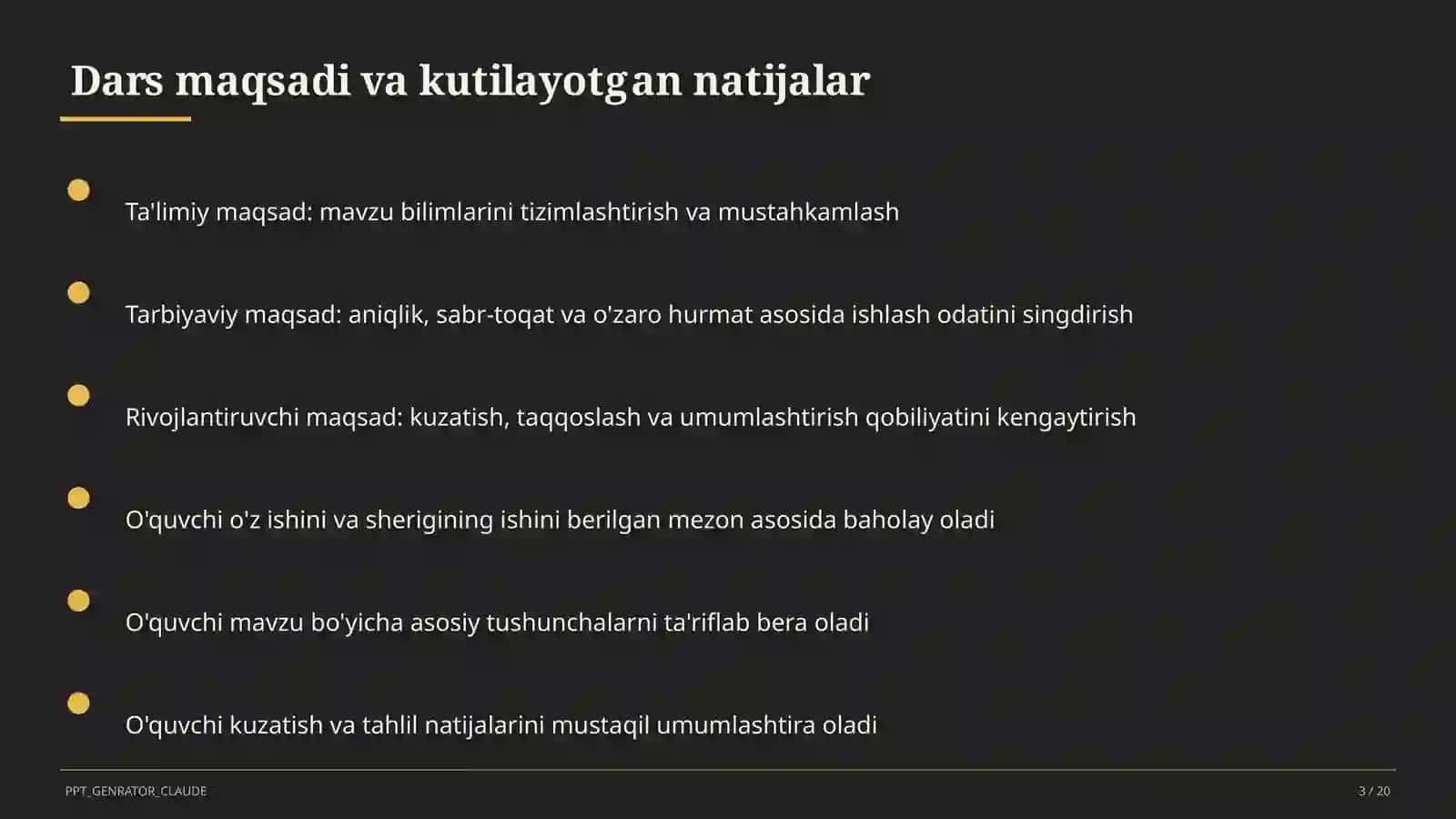 Dars maqsadi va kutilayotgan natijalar

Ta'limiy maqsad: mavzu bilimlarini tizimlashtirish va mustahkamlash

Tarbiyaviy maqsad: aniqlik, sabr-toqat va o'zaro hurmat asosida ishlash odatini singdirish

Rivojlantiruvchi maqsad: kuzatish, taqqoslash va umumlashtirish qobiliyatini kengaytirish

O'quvchi o'z ishini va sherigining ishini berilgan mezon asosida baholay oladi

O'quvchi mavzu bo'yicha asosiy tushunchalarni ta'riflab bera oladi

O'quvchi kuzatish va tahlil natijalarini mustaqil umumlashtira oladi

PPT_GENRATOR_CLAUDE

3 / 20